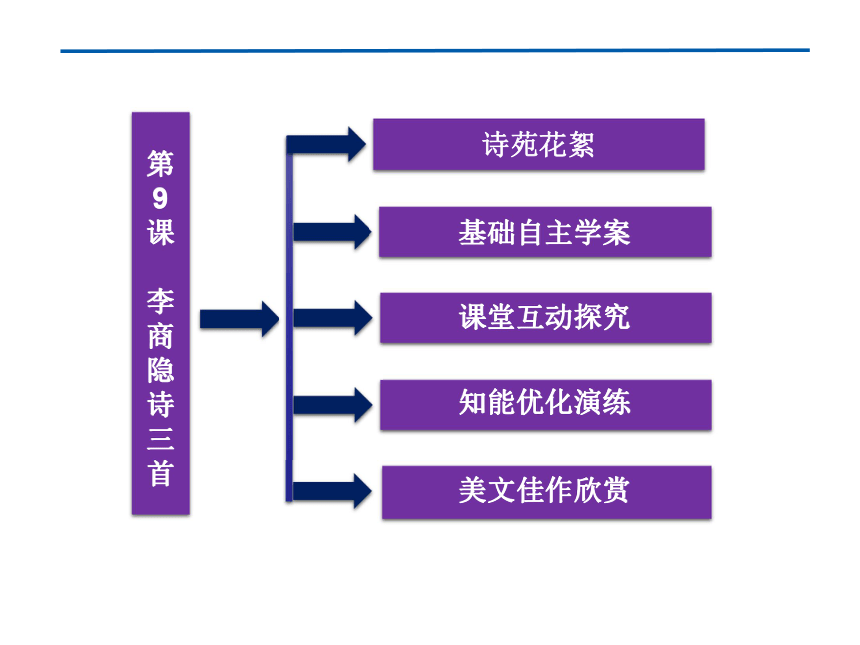 第9课　李商隐诗三首

诗苑花絮

基础自主学案

课堂互动探究

知能优化演练

美文佳作欣赏